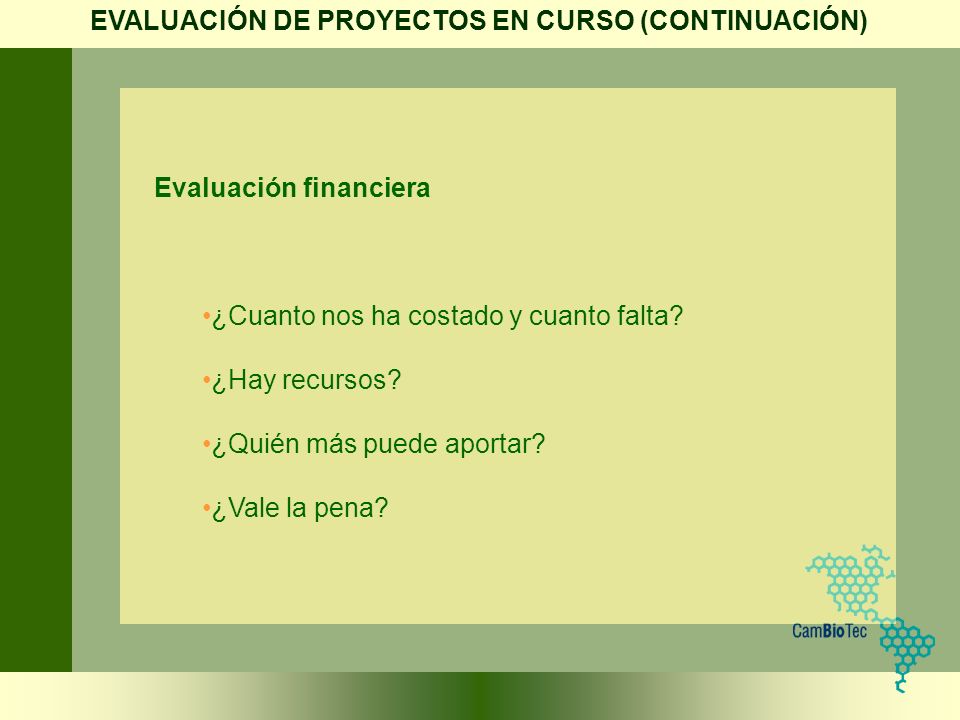 EVALUACIÓN DE PROYECTOS EN CURSO (CONTINUACIÓN)

Evaluación financiera

•¿Cuanto nos ha costado y cuanto falta?

•¿Hay recursos?

•¿Quién más puede aportar?

•¿Vale la pena?

CamBioTec